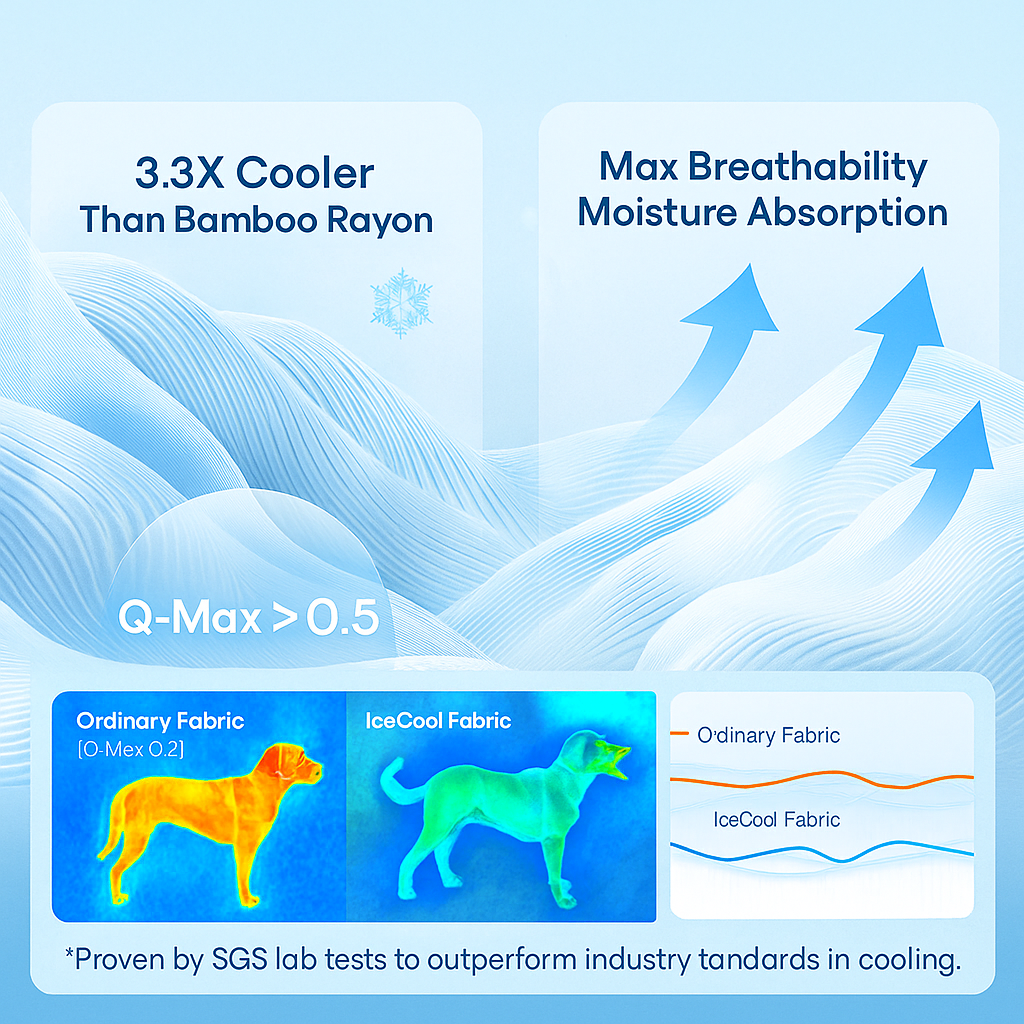 3.3X Cooler
Than Bamboo Rayon

Max Breathability
Moisture Absorption

Q-Max > 0.5

Ordinary Fabric
[O-Mex 0.2]

IceCool Fabric

O'dinary Fabric

IceCool Fabric

*Proven by SGS lab tests to outperform industry tandards in cooling.